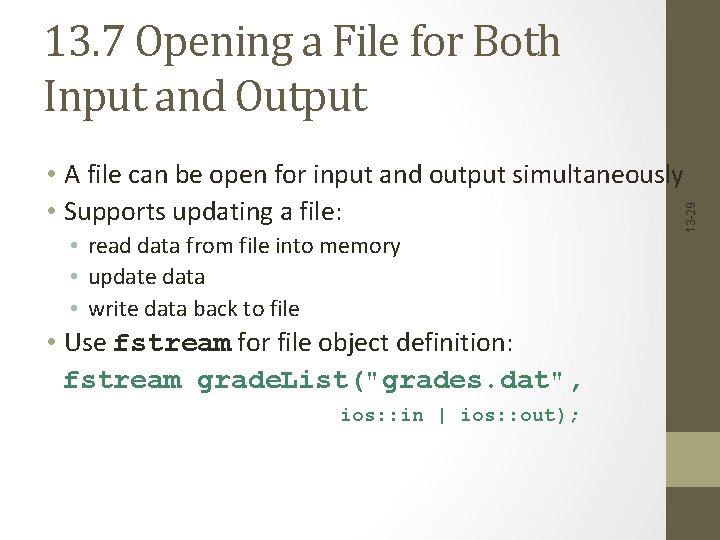 13.7 Opening a File for Both Input and Output

• A file can be open for input and output simultaneously
• Supports updating a file:
  • read data from file into memory
  • update data
  • write data back to file
• Use fstream for file object definition:
fstream gradeList("grades.dat",
ios::in | ios::out);

13-29